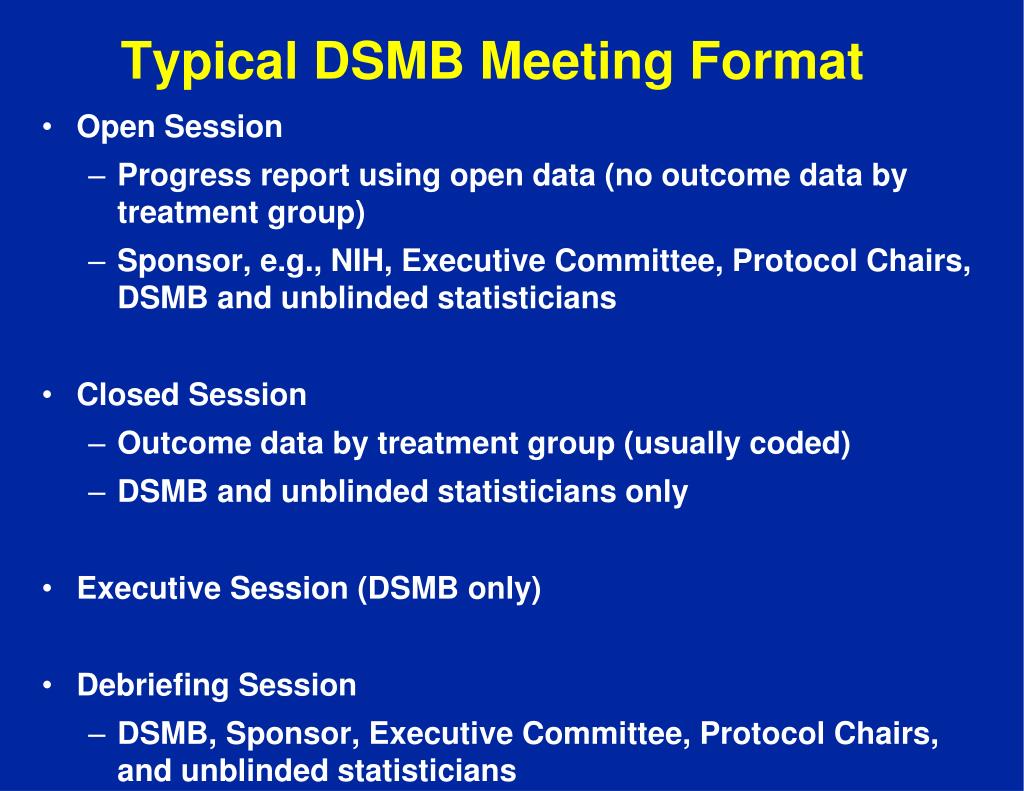 Typical DSMB Meeting Format

• Open Session
– Progress report using open data (no outcome data by treatment group)
– Sponsor, e.g., NIH, Executive Committee, Protocol Chairs, DSMB and unblinded statisticians

• Closed Session
– Outcome data by treatment group (usually coded)
– DSMB and unblinded statisticians only

• Executive Session (DSMB only)

• Debriefing Session
– DSMB, Sponsor, Executive Committee, Protocol Chairs, and unblinded statisticians